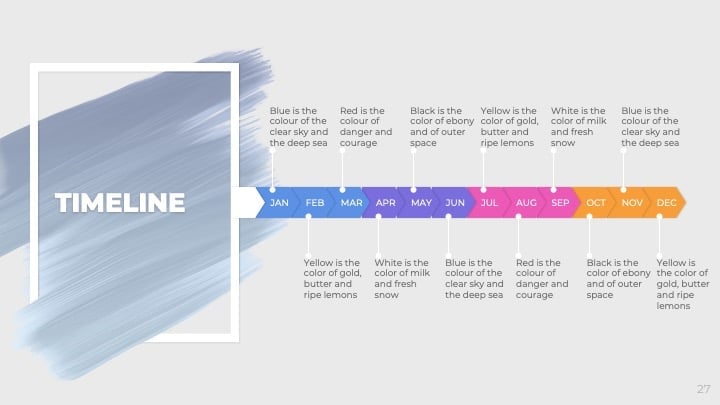 TIMELINE

Blue is the colour of the clear sky and the deep sea

Red is the colour of danger and courage

Black is the color of ebony and of outer space

Yellow is the color of gold, butter and ripe lemons

White is the color of milk and fresh snow

Blue is the colour of the clear sky and the deep sea

JAN FEB MAR APR MAY JUN JUL AUG SEP OCT NOV DEC

Yellow is the color of gold, butter and ripe lemons

White is the color of milk and fresh snow

Blue is the colour of the clear sky and the deep sea

Red is the colour of danger and courage

Black is the color of ebony and of outer space

Yellow is the color of gold, butter and ripe lemons

27